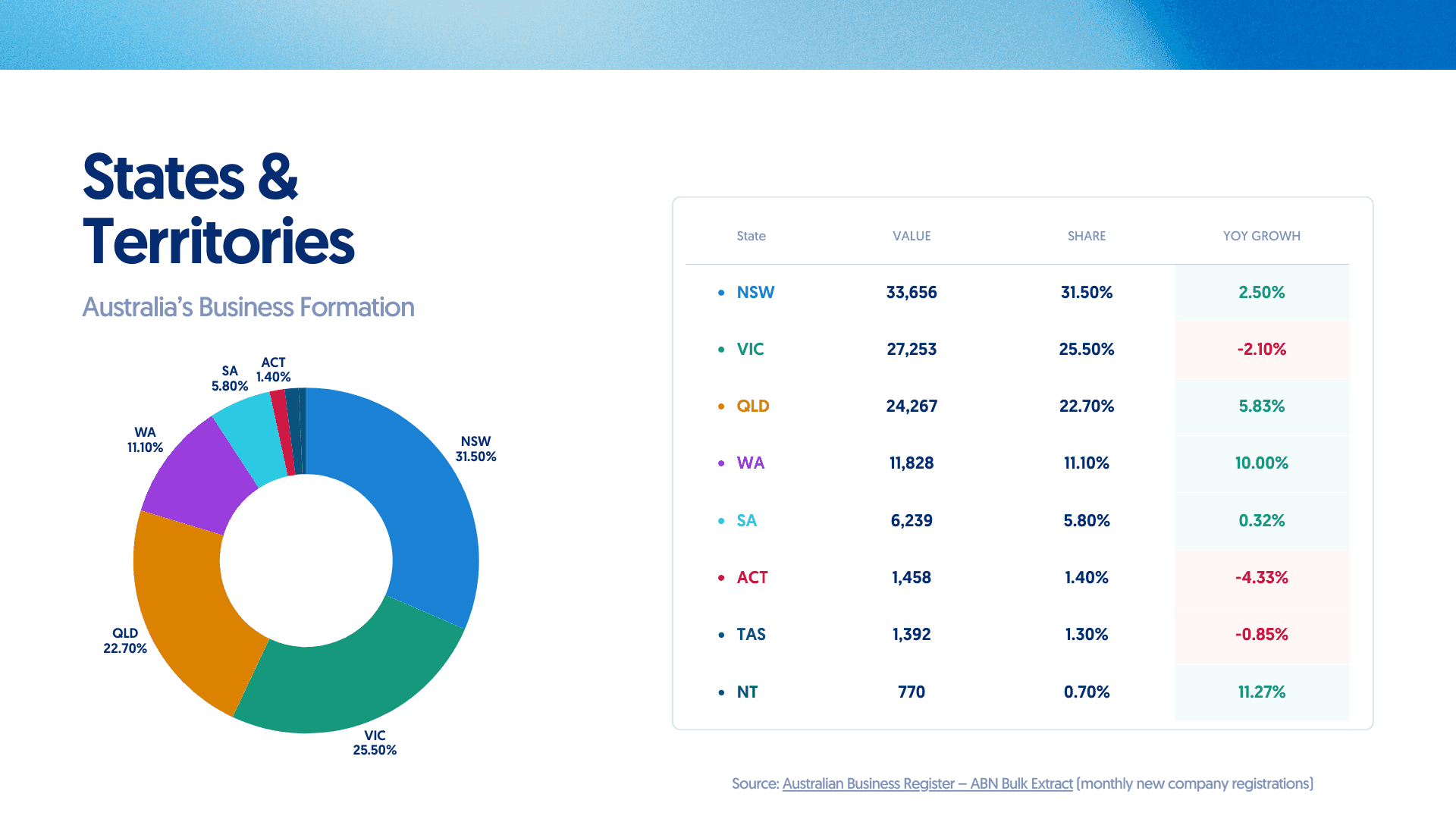 States & Territories

Australia's Business Formation

SA
5.80%

ACT
1.40%

WA
11.10%

NSW
31.50%

QLD
22.70%

VIC
25.50%

| State | VALUE | SHARE | YOY GROWTH |
|---|---|---|---|
| • NSW | 33,656 | 31.50% | 2.50% |
| • VIC | 27,253 | 25.50% | -2.10% |
| • QLD | 24,267 | 22.70% | 5.83% |
| • WA | 11,828 | 11.10% | 10.00% |
| • SA | 6,239 | 5.80% | 0.32% |
| • ACT | 1,458 | 1.40% | -4.33% |
| • TAS | 1,392 | 1.30% | -0.85% |
| • NT | 770 | 0.70% | 11.27% |

Source: Australian Business Register – ABN Bulk Extract (monthly new company registrations)